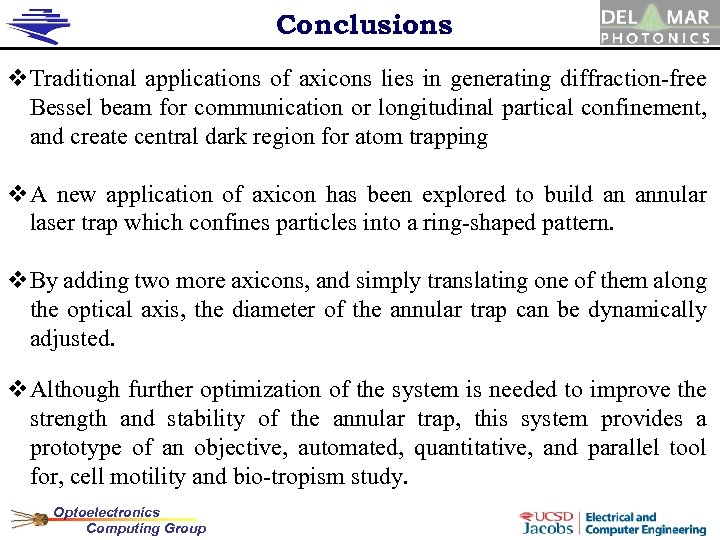 Conclusions

DEL MAR
PHOTONICS

❖ Traditional applications of axicons lies in generating diffraction-free Bessel beam for communication or longitudinal partical confinement, and create central dark region for atom trapping

❖ A new application of axicon has been explored to build an annular laser trap which confines particles into a ring-shaped pattern.

❖ By adding two more axicons, and simply translating one of them along the optical axis, the diameter of the annular trap can be dynamically adjusted.

❖ Although further optimization of the system is needed to improve the strength and stability of the annular trap, this system provides a prototype of an objective, automated, quantitative, and parallel tool for, cell motility and bio-tropism study.

Optoelectronics
Computing Group

UCSD Jacobs | Electrical and Computer Engineering